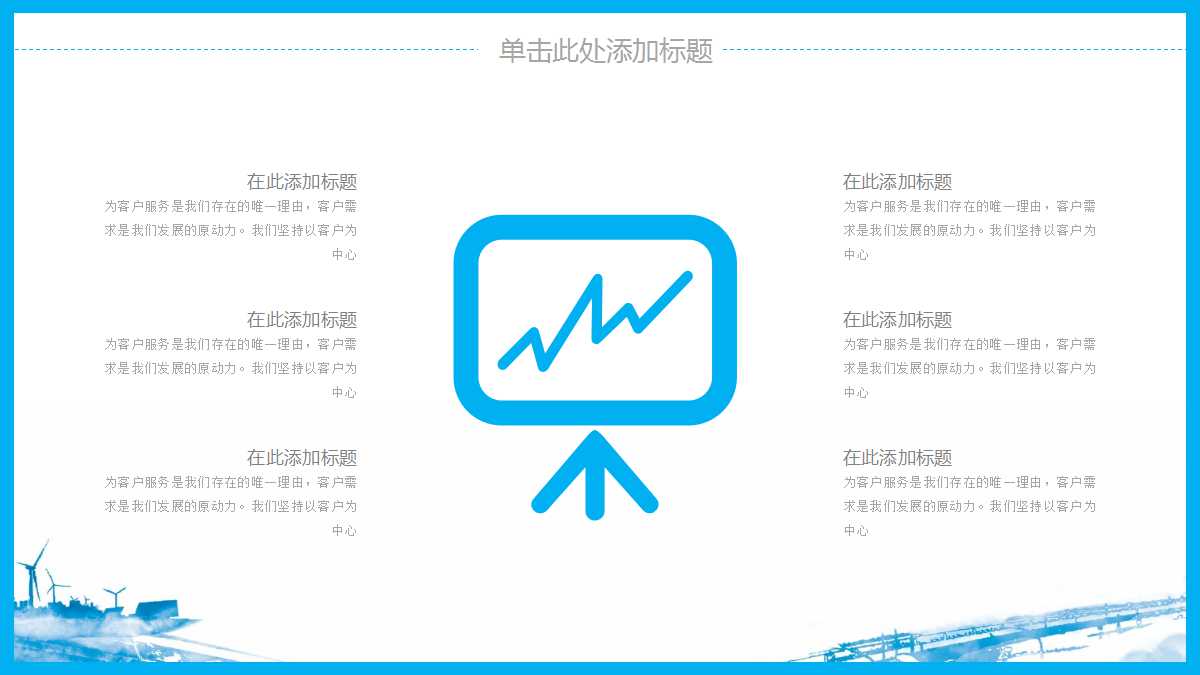 单击此处添加标题

在此添加标题
为客户服务是我们存在的唯一理由，客户需求是我们发展的原动力。我们坚持以客户为中心

在此添加标题
为客户服务是我们存在的唯一理由，客户需求是我们发展的原动力。我们坚持以客户为中心

在此添加标题
为客户服务是我们存在的唯一理由，客户需求是我们发展的原动力。我们坚持以客户为中心

在此添加标题
为客户服务是我们存在的唯一理由，客户需求是我们发展的原动力。我们坚持以客户为中心

在此添加标题
为客户服务是我们存在的唯一理由，客户需求是我们发展的原动力。我们坚持以客户为中心

在此添加标题
为客户服务是我们存在的唯一理由，客户需求是我们发展的原动力。我们坚持以客户为中心